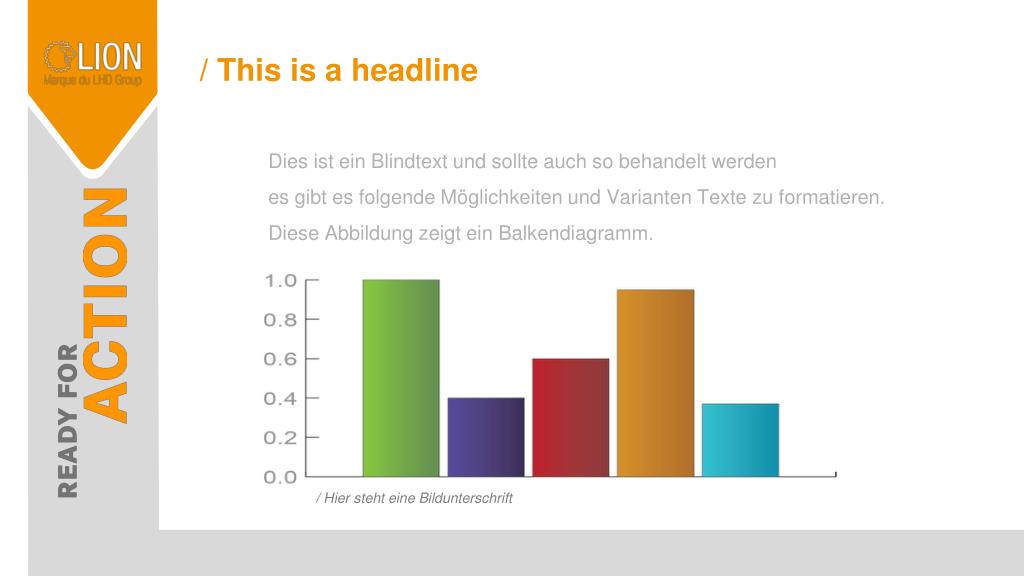 LION
Marque du LHD Group

READY FOR ACTION

/ This is a headline

Dies ist ein Blindtext und sollte auch so behandelt werden
es gibt es folgende Möglichkeiten und Varianten Texte zu formatieren.
Diese Abbildung zeigt ein Balkendiagramm.

1.0
0.8
0.6
0.4
0.2
0.0

/ Hier steht eine Bildunterschrift